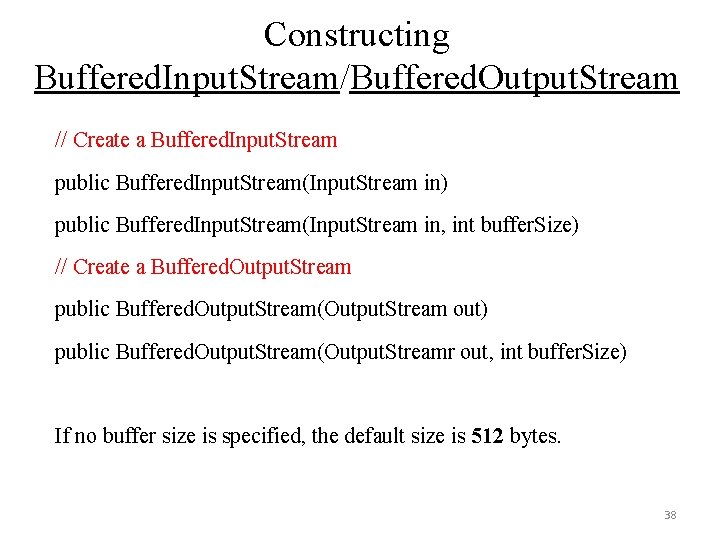 Constructing
BufferedInputStream/BufferedOutputStream

// Create a BufferedInputStream

public BufferedInputStream(InputStream in)

public BufferedInputStream(InputStream in, int bufferSize)

// Create a BufferedOutputStream

public BufferedOutputStream(OutputStream out)

public BufferedOutputStream(OutputStreamr out, int bufferSize)

If no buffer size is specified, the default size is 512 bytes.

38